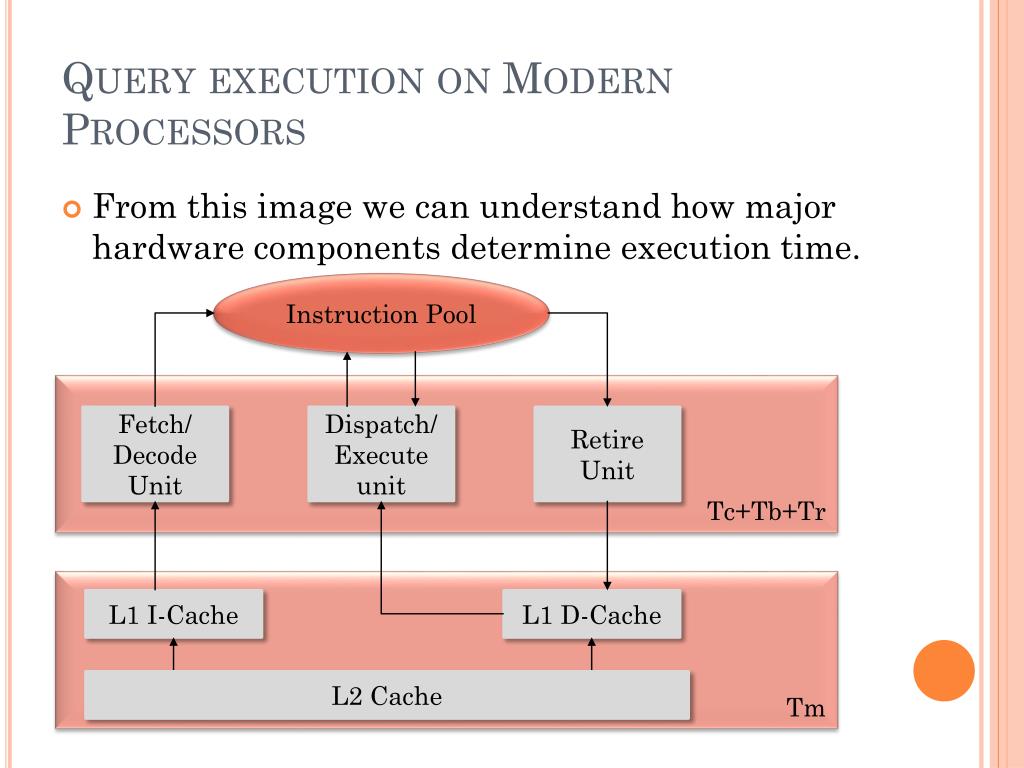 QUERY EXECUTION ON MODERN PROCESSORS

From this image we can understand how major hardware components determine execution time.

Instruction Pool

Fetch/ Decode Unit

Dispatch/ Execute unit

Retire Unit

Tc+Tb+Tr

L1 I-Cache

L1 D-Cache

L2 Cache

Tm